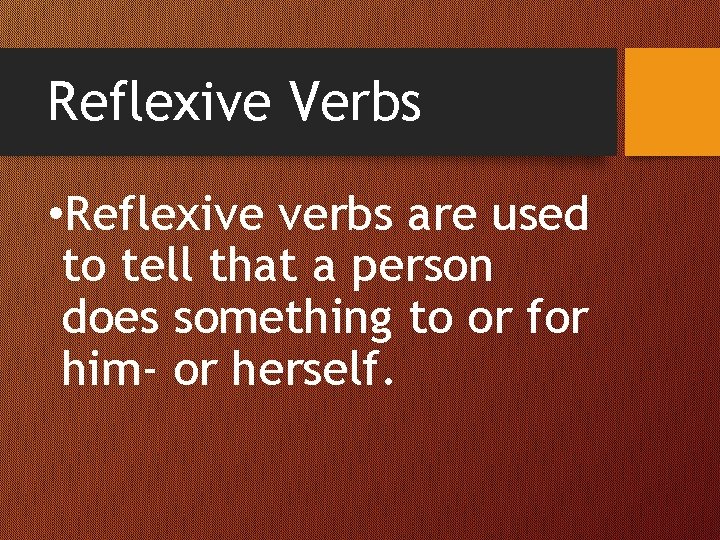 Reflexive Verbs

•Reflexive verbs are used to tell that a person does something to or for him- or herself.